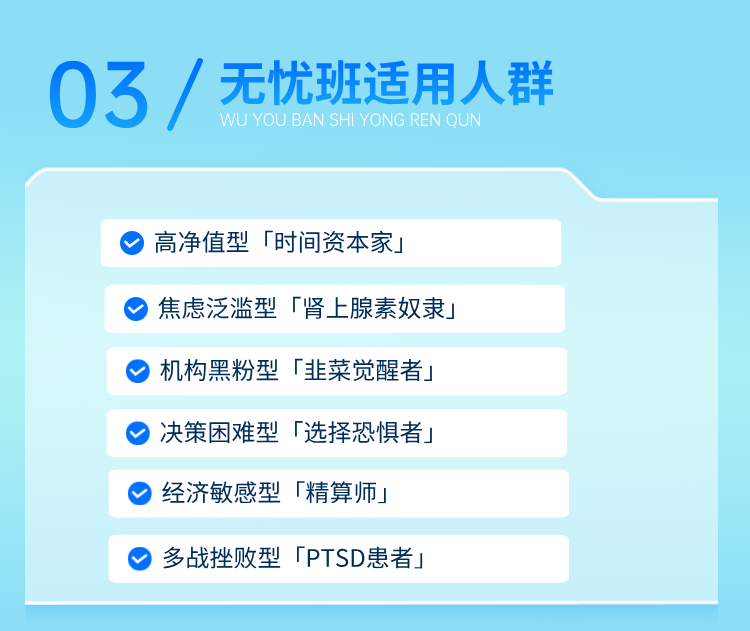 03 / 无忧班适用人群
WU YOU BAN SHI YONG REN QUN

高净值型「时间资本家」

焦虑泛滥型「肾上腺素奴隶」

机构黑粉型「韭菜觉醒者」

决策困难型「选择恐惧者」

经济敏感型「精算师」

多战挫败型「PTSD患者」